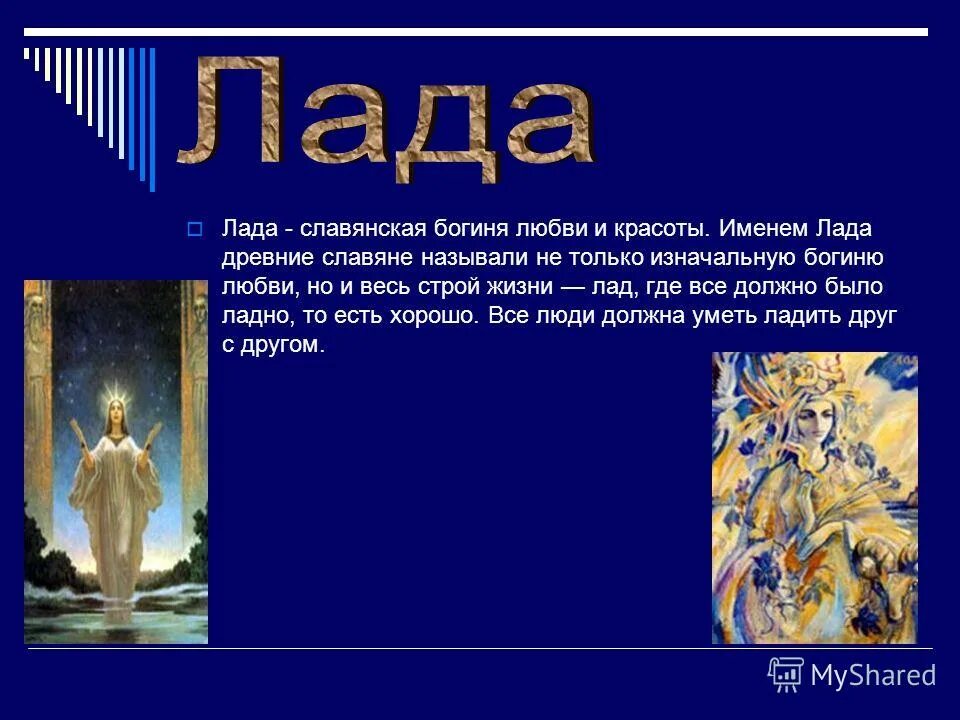 Лада

Лада - славянская богиня любви и красоты. Именем Лада древние славяне называли не только изначальную богиню любви, но и весь строй жизни — лад, где все должно было ладно, то есть хорошо. Все люди должна уметь ладить друг с другом.

MyShared